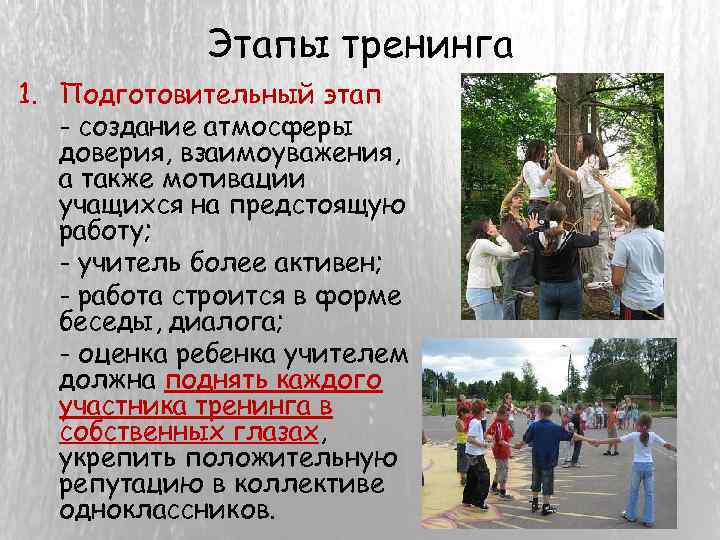 Этапы тренинга

1. Подготовительный этап

- создание атмосферы доверия, взаимоуважения, а также мотивации учащихся на предстоящую работу;

- учитель более активен;

- работа строится в форме беседы, диалога;

- оценка ребенка учителем должна поднять каждого участника тренинга в собственных глазах, укрепить положительную репутацию в коллективе одноклассников.